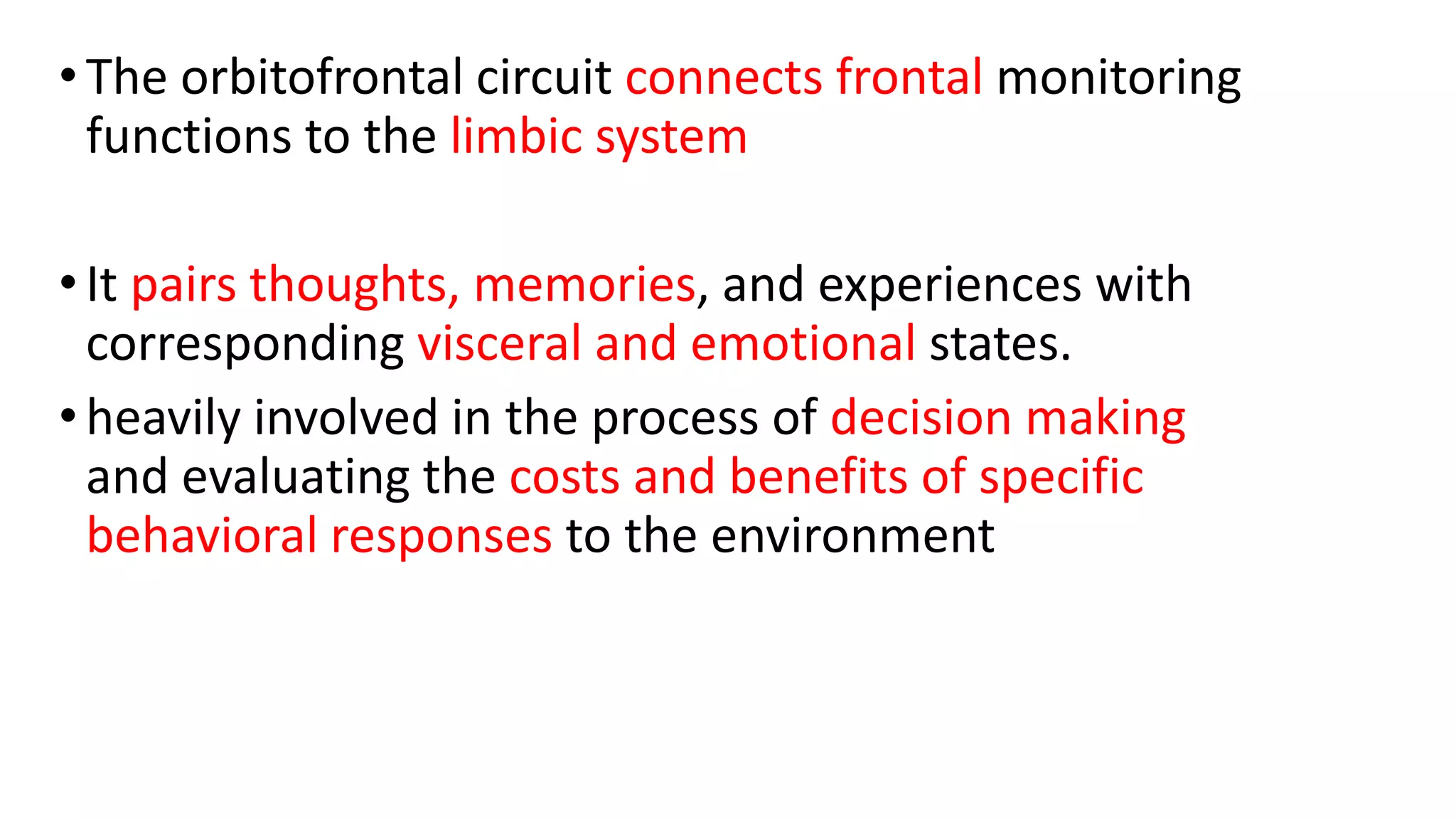 • The orbitofrontal circuit connects frontal monitoring functions to the limbic system

• It pairs thoughts, memories, and experiences with corresponding visceral and emotional states.

• heavily involved in the process of decision making and evaluating the costs and benefits of specific behavioral responses to the environment